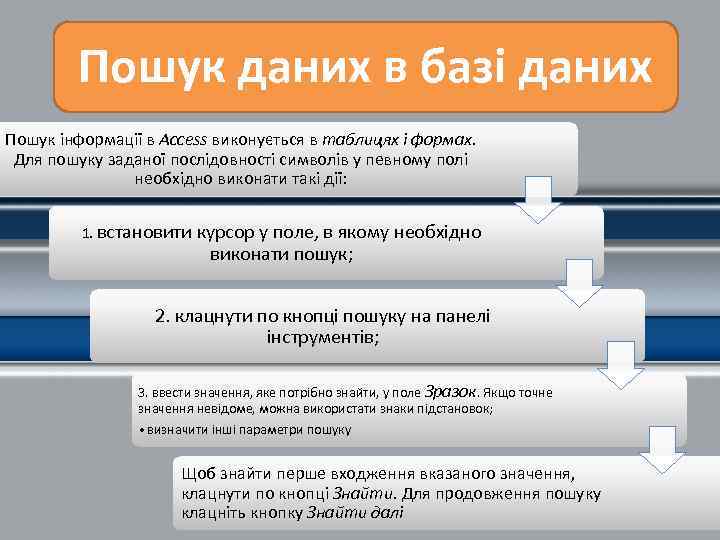 Пошук даних в базі даних

Пошук інформації в Access виконується в таблицях і формах. Для пошуку заданої послідовності символів у певному полі необхідно виконати такі дії:

1. встановити курсор у поле, в якому необхідно виконати пошук;

2. клацнути по кнопці пошуку на панелі інструментів;

3. ввести значення, яке потрібно знайти, у поле Зразок. Якщо точне значення невідоме, можна використати знаки підстановок;

• визначити інші параметри пошуку

Щоб знайти перше входження вказаного значення, клацнути по кнопці Знайти. Для продовження пошуку клацніть кнопку Знайти далі